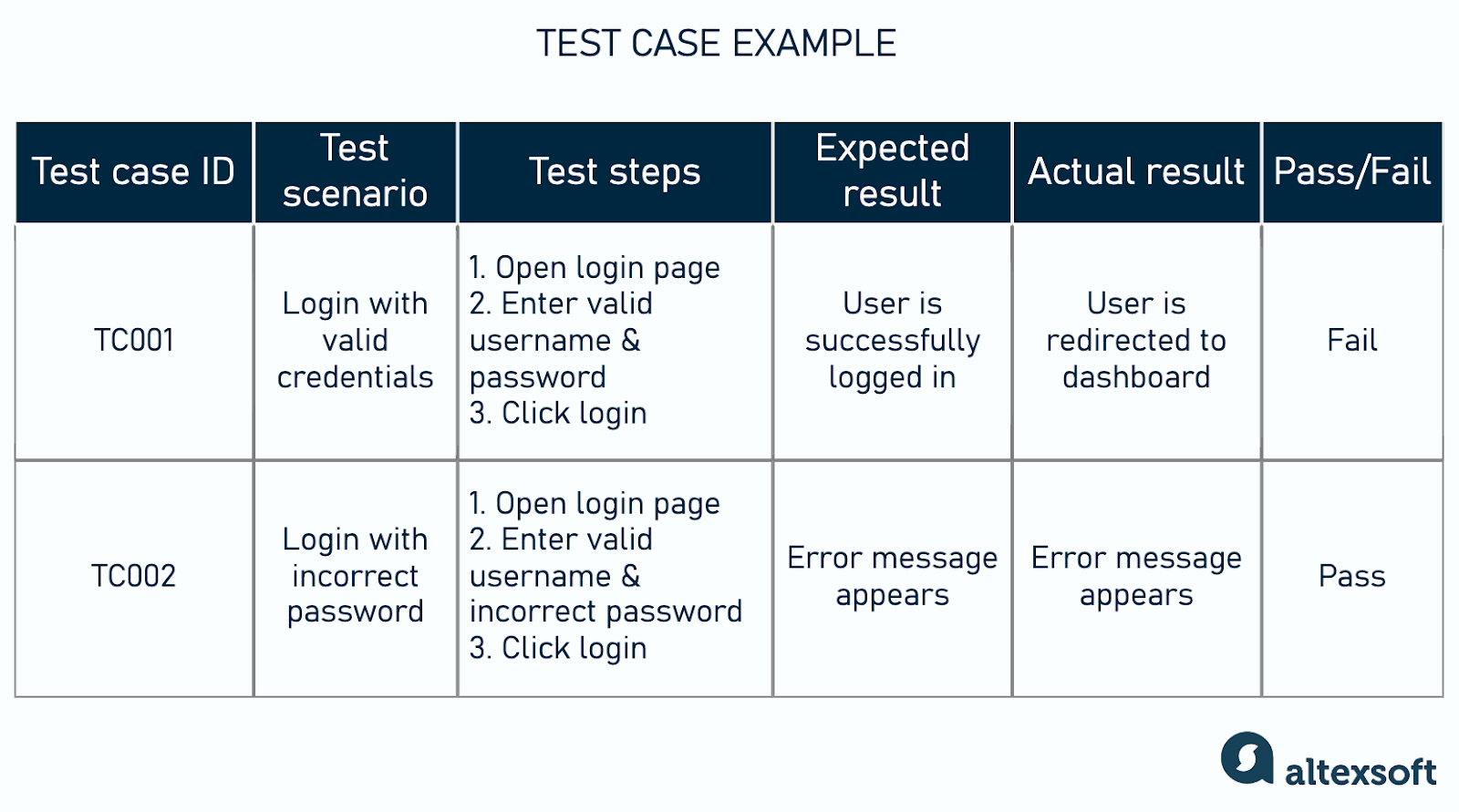 TEST CASE EXAMPLE

| Test case ID | Test scenario | Test steps | Expected result | Actual result | Pass/Fail |
|---|---|---|---|---|---|
| TC001 | Login with valid credentials | 1. Open login page 2. Enter valid username & password 3. Click login | User is successfully logged in | User is redirected to dashboard | Fail |
| TC002 | Login with incorrect password | 1. Open login page 2. Enter valid username & incorrect password 3. Click login | Error message appears | Error message appears | Pass |

altexsoft